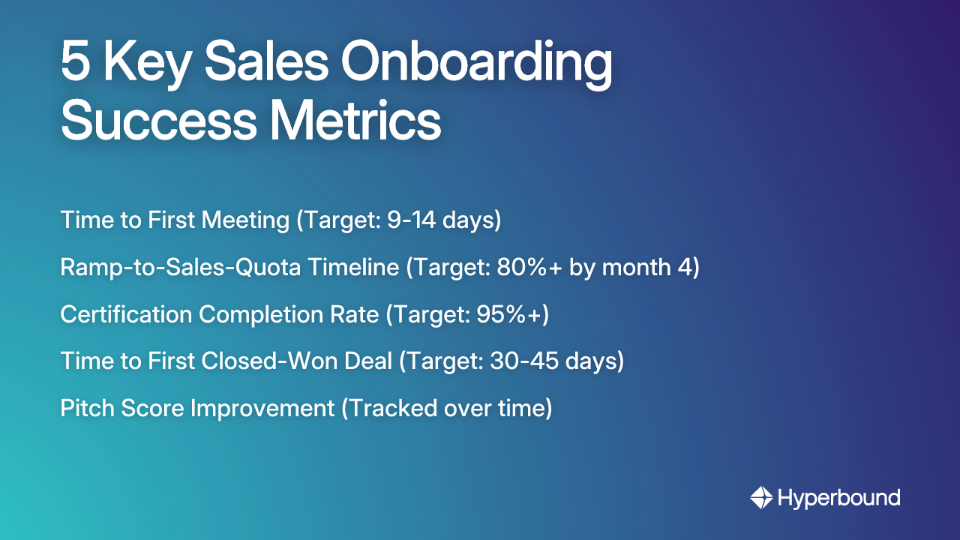 5 Key Sales Onboarding Success Metrics

Time to First Meeting (Target: 9-14 days)

Ramp-to-Sales-Quota Timeline (Target: 80%+ by month 4)

Certification Completion Rate (Target: 95%+)

Time to First Closed-Won Deal (Target: 30-45 days)

Pitch Score Improvement (Tracked over time)

Hyperbound